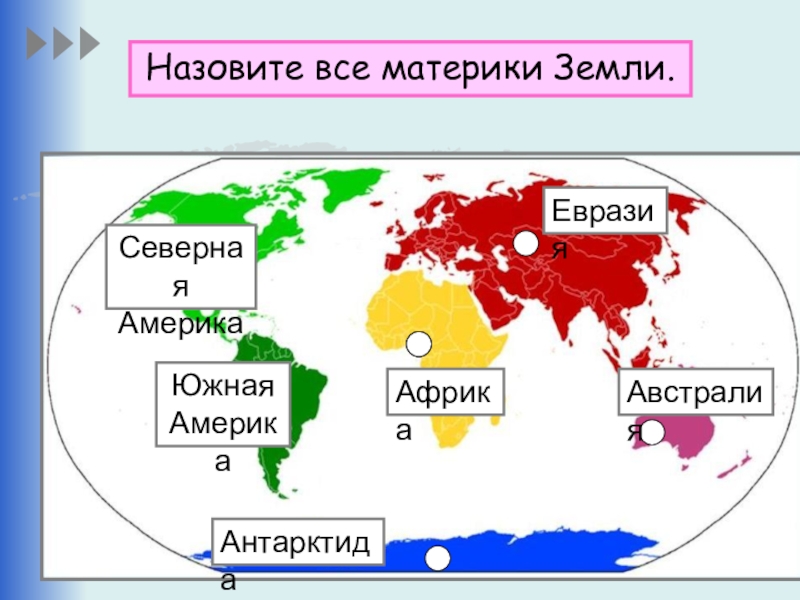 Назовите все материки Земли.

Северная Америка

Евразия

Южная Америка

Африка

Австралия

Антарктида